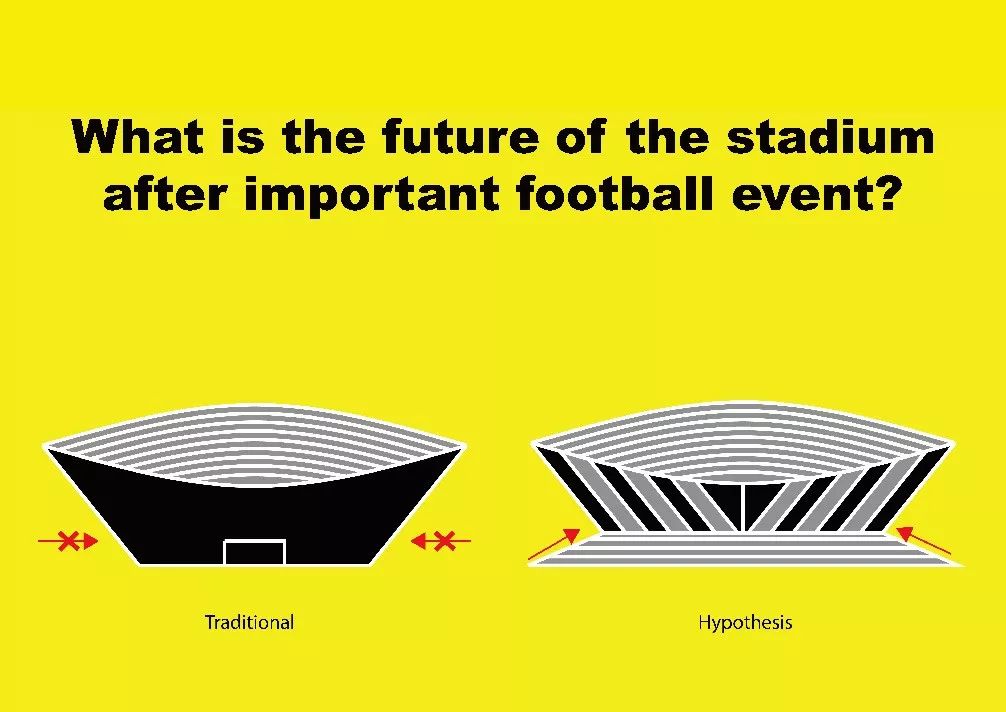 What is the future of the stadium after important football event?

Traditional

Hypothesis